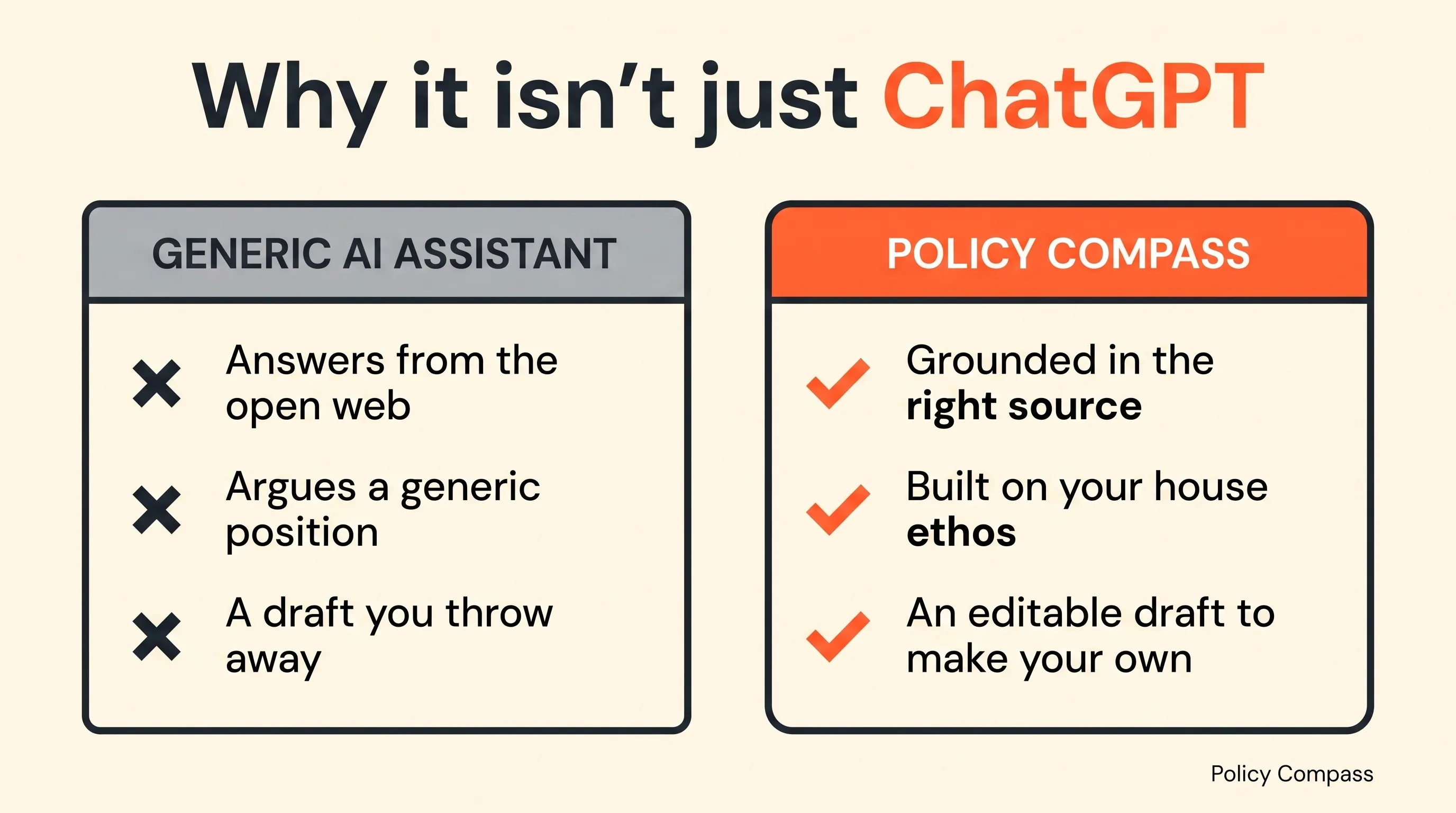 Why it isn't just ChatGPT

GENERIC AI ASSISTANT

Answers from the open web

Argues a generic position

A draft you throw away

POLICY COMPASS

Grounded in the right source

Built on your house ethos

An editable draft to make your own

Policy Compass